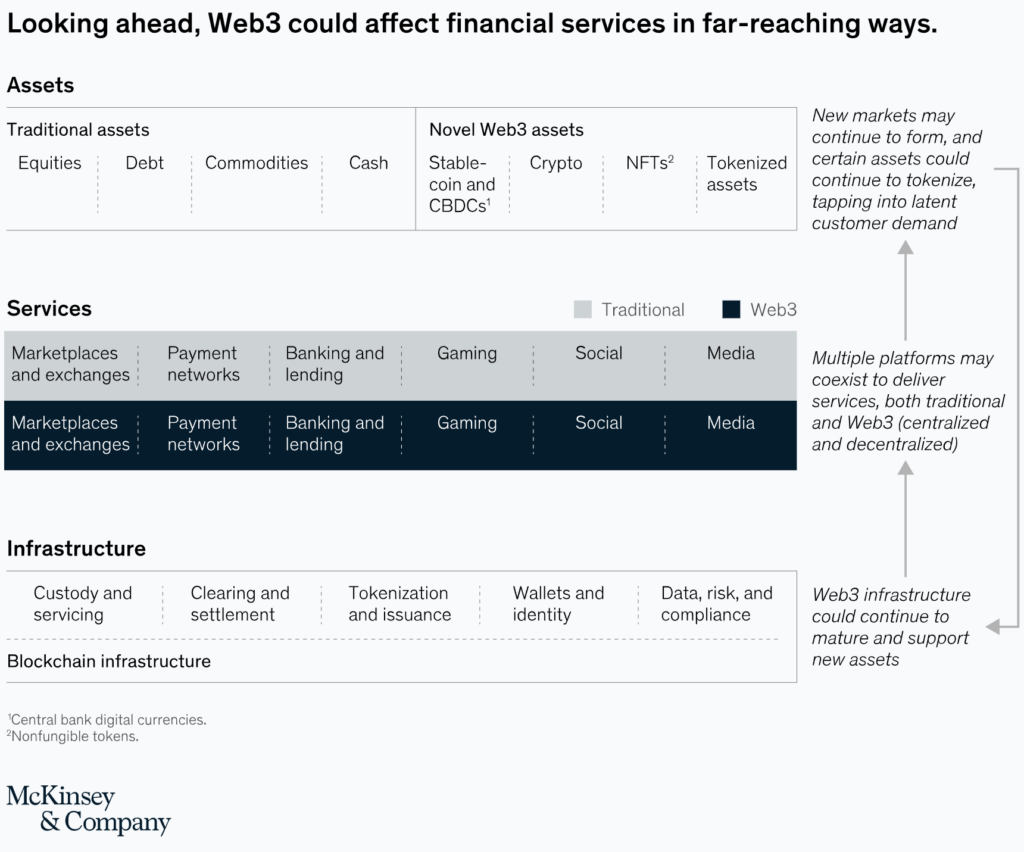 Looking ahead, Web3 could affect financial services in far-reaching ways.

Assets

Traditional assets

Equities

Debt

Commodities

Cash

Novel Web3 assets

Stablecoin and CBDCs$^1$

Crypto

NFTs$^2$

Tokenized assets

New markets may continue to form, and certain assets could continue to tokenize, tapping into latent customer demand

Services

Traditional

Web3

Marketplaces and exchanges

Payment networks

Banking and lending

Gaming

Social

Media

Marketplaces and exchanges

Payment networks

Banking and lending

Gaming

Social

Media

Multiple platforms may coexist to deliver services, both traditional and Web3 (centralized and decentralized)

Infrastructure

Custody and servicing

Clearing and settlement

Tokenization and issuance

Wallets and identity

Data, risk, and compliance

Blockchain infrastructure

Web3 infrastructure could continue to mature and support new assets

$^1$Central bank digital currencies.
$^2$Nonfungible tokens.

McKinsey & Company